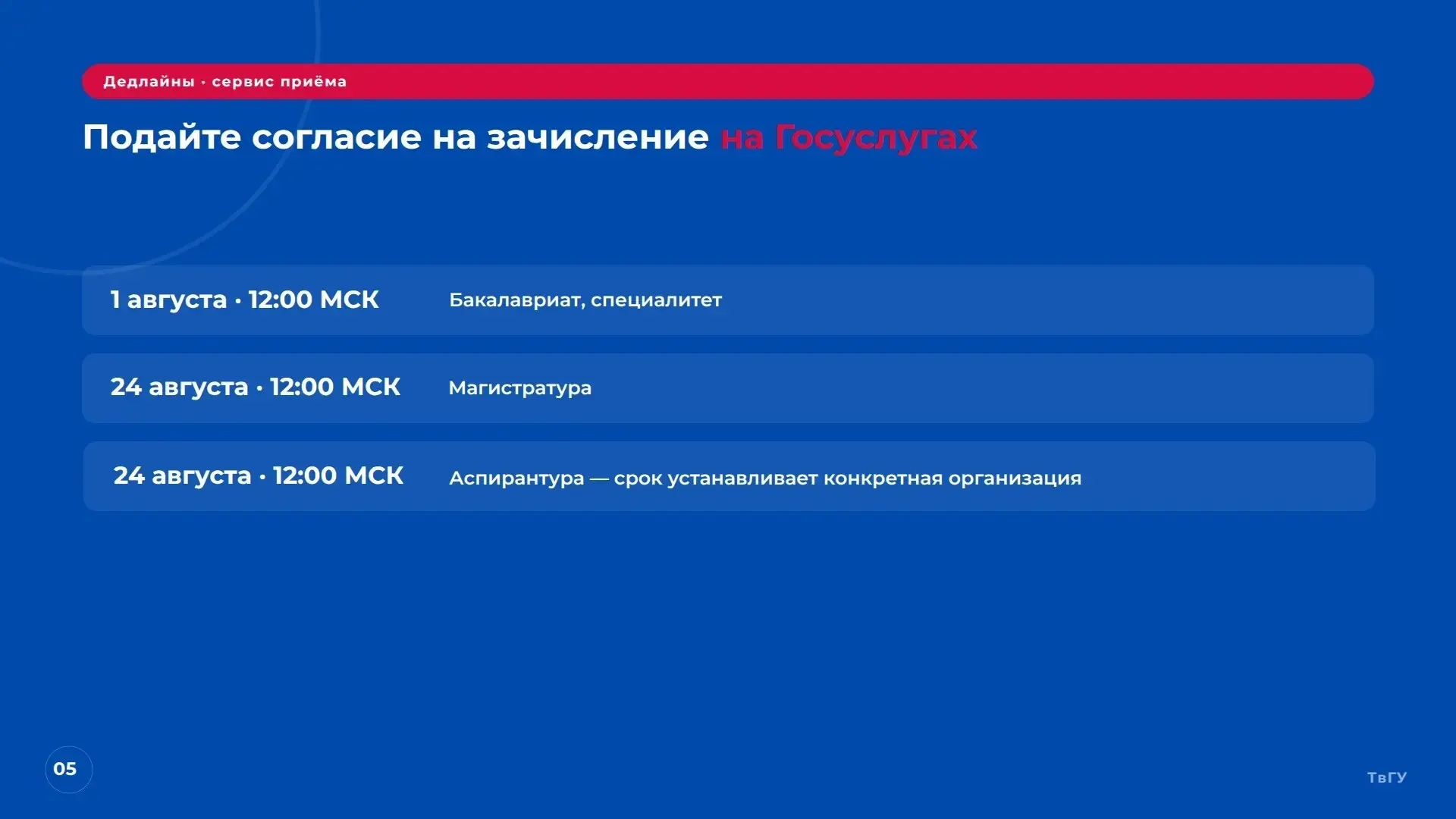 Дедлайны · сервис приёма

Подайте согласие на зачисление на Госуслугах

1 августа · 12:00 МСК
Бакалавриат, специалитет

24 августа · 12:00 МСК
Магистратура

24 августа · 12:00 МСК
Аспирантура — срок устанавливает конкретная организация

05

ТвГУ